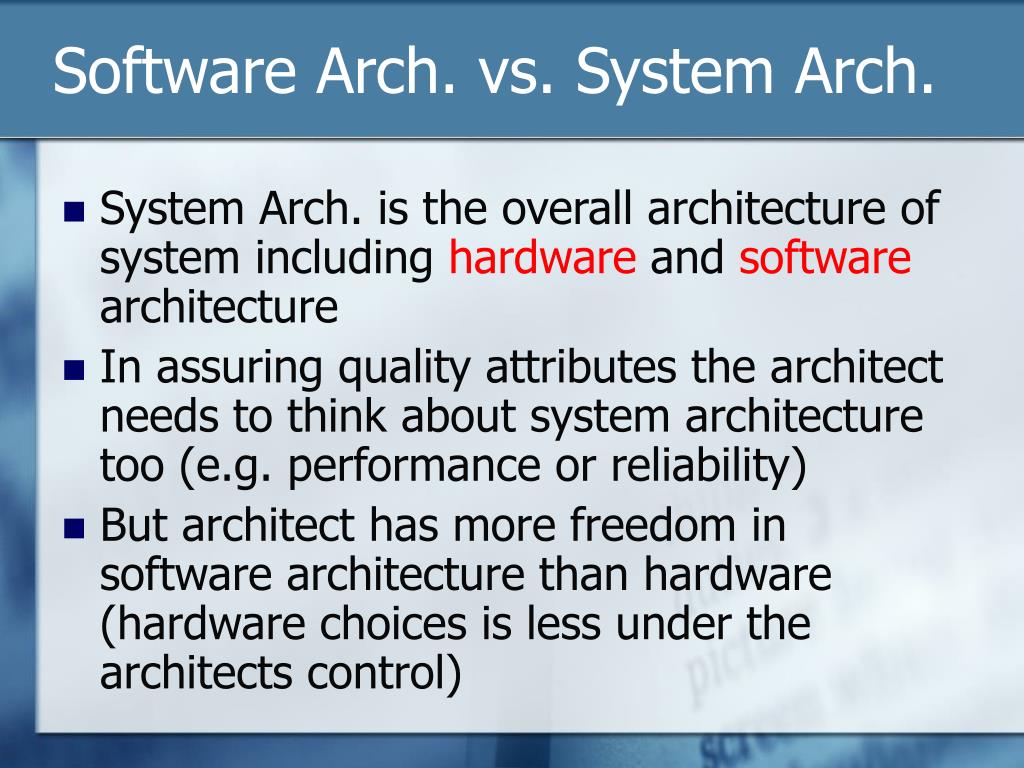 Software Arch. vs. System Arch.

- System Arch. is the overall architecture of system including hardware and software architecture
- In assuring quality attributes the architect needs to think about system architecture too (e.g. performance or reliability)
- But architect has more freedom in software architecture than hardware (hardware choices is less under the architects control)